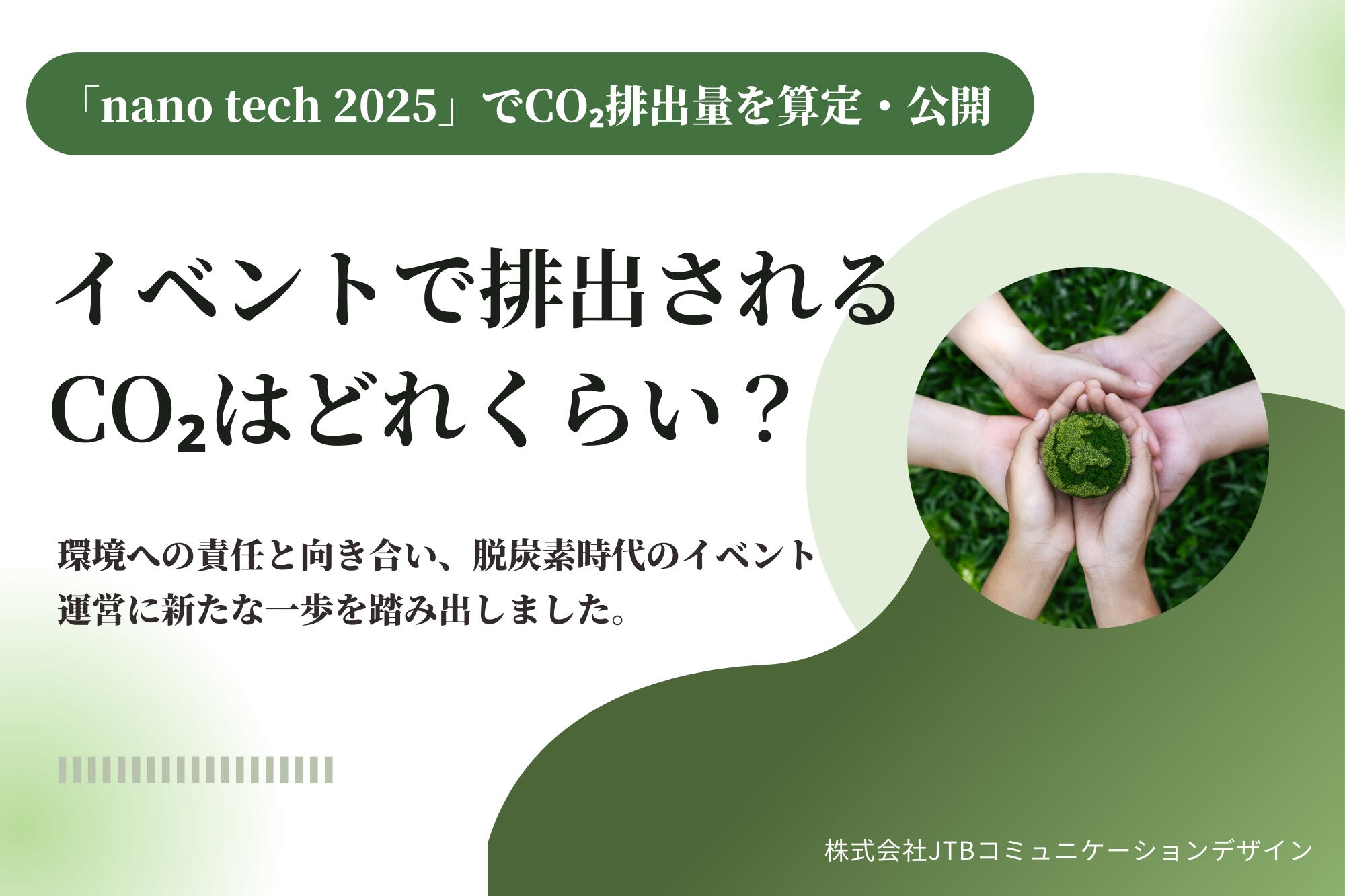 「nano tech 2025」で$CO_2$排出量を算定・公開

イベントで排出される$CO_2$はどれくらい？

環境への責任と向き合い、脱炭素時代のイベント運営に新たな一歩を踏み出しました。

株式会社JTBコミュニケーションデザイン